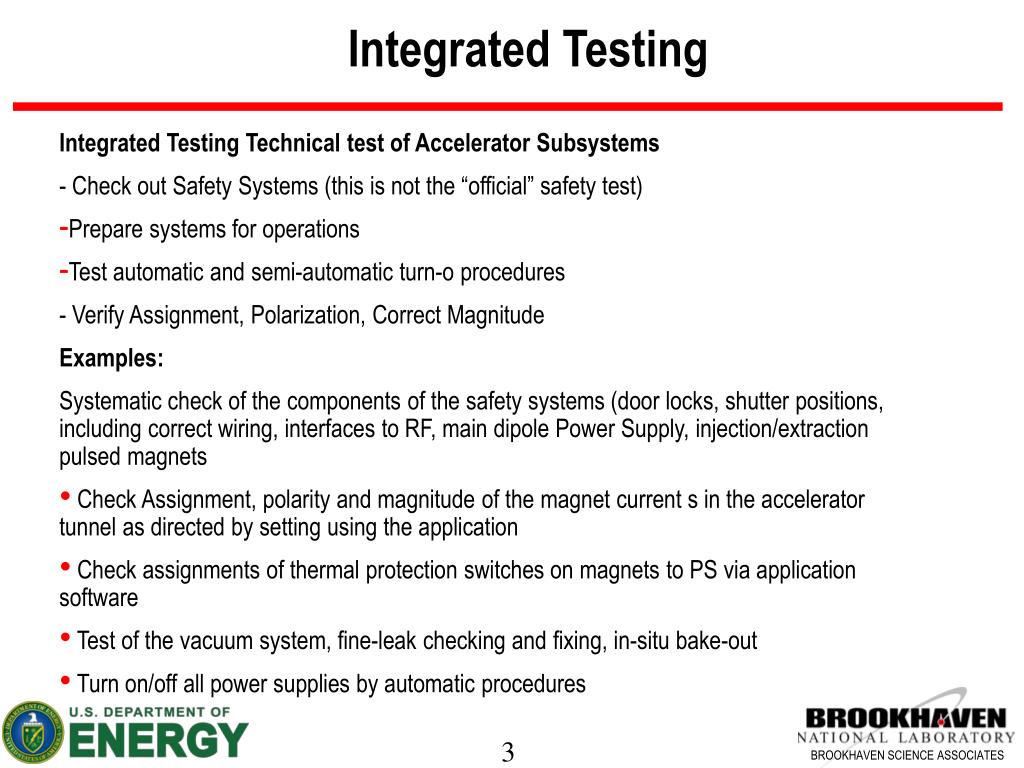 Integrated Testing

Integrated Testing Technical test of Accelerator Subsystems

- Check out Safety Systems (this is not the “official” safety test)

-Prepare systems for operations

-Test automatic and semi-automatic turn-o procedures

- Verify Assignment, Polarization, Correct Magnitude

Examples:

Systematic check of the components of the safety systems (door locks, shutter positions, including correct wiring, interfaces to RF, main dipole Power Supply, injection/extraction pulsed magnets

• Check Assignment, polarity and magnitude of the magnet current s in the accelerator tunnel as directed by setting using the application

• Check assignments of thermal protection switches on magnets to PS via application software

• Test of the vacuum system, fine-leak checking and fixing, in-situ bake-out

• Turn on/off all power supplies by automatic procedures

U.S. DEPARTMENT OF ENERGY

3

BROOKHAVEN NATIONAL LABORATORY
BROOKHAVEN SCIENCE ASSOCIATES